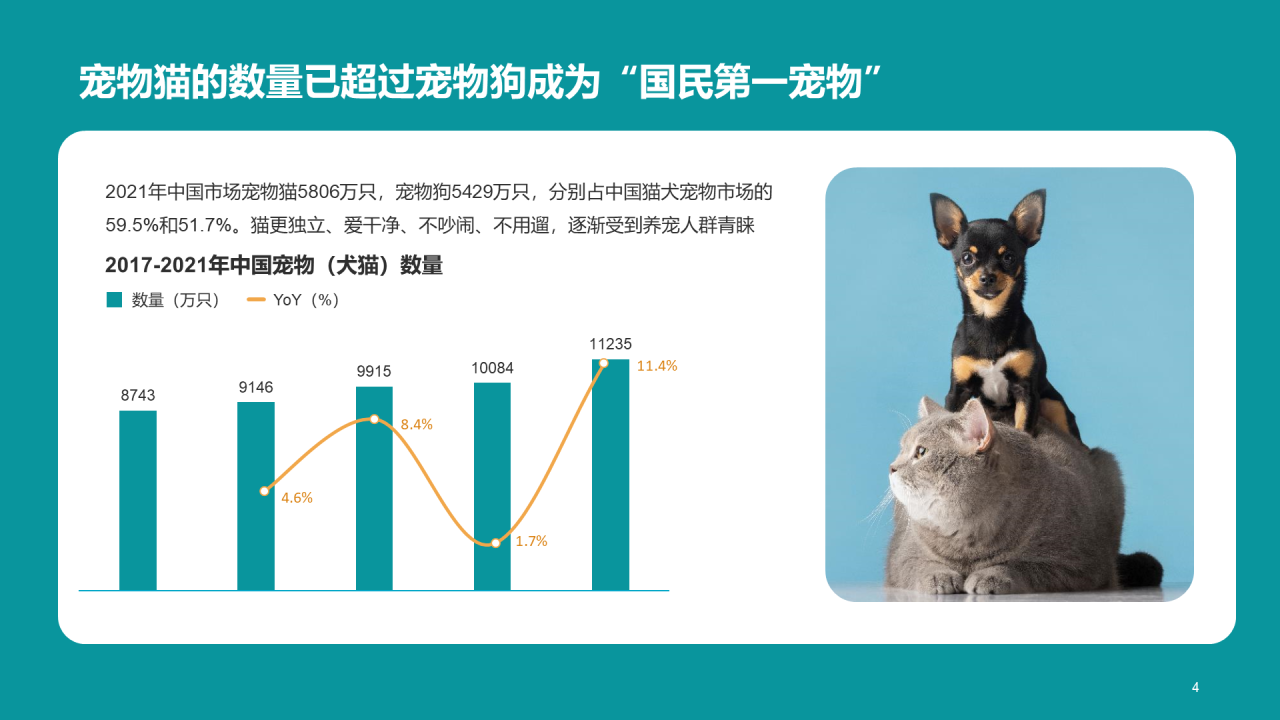 宠物猫的数量已超过宠物狗成为“国民第一宠物”

2021年中国市场宠物猫5806万只，宠物狗5429万只，分别占中国猫犬宠物市场的59.5%和51.7%。猫更独立、爱干净、不吵闹、不用遛，逐渐受到养宠人群青睐

2017-2021年中国宠物（犬猫）数量

数量（万只） YoY（%）

8743
9146
9915
10084
11235
4.6%
8.4%
1.7%
11.4%

4